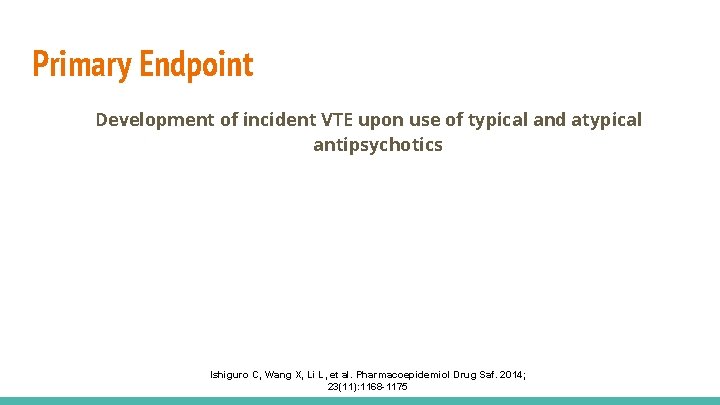 Primary Endpoint

Development of incident VTE upon use of typical and atypical antipsychotics

Ishiguro C, Wang X, Li L, et al. Pharmacoepidemiol Drug Saf. 2014; 23(11):1168-1175